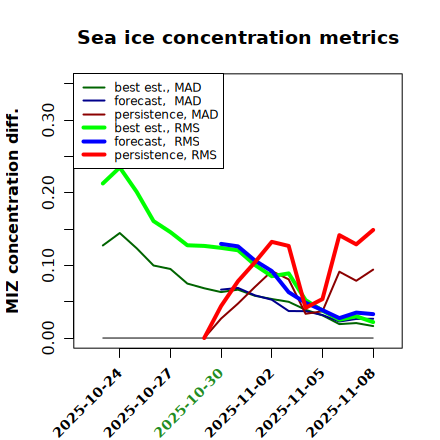 Sea ice concentration metrics

best est., MAD
forecast, MAD
persistence, MAD
best est., RMS
forecast, RMS
persistence, RMS

MIZ concentration diff.

0.00
0.10
0.20
0.30

2025-10-24
2025-10-27
2025-10-30
2025-11-02
2025-11-05
2025-11-08